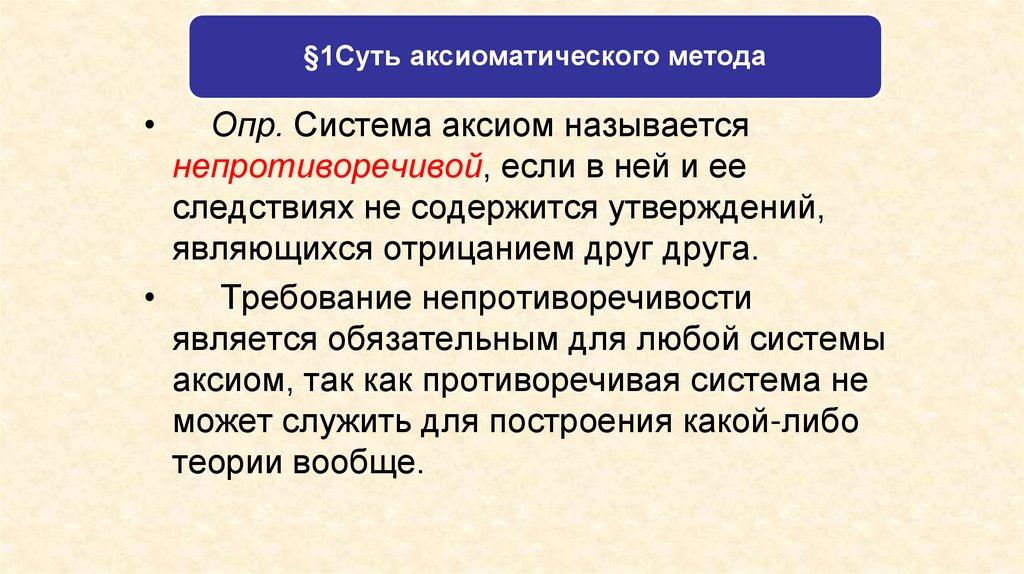 §1Суть аксиоматического метода

• Опр. Система аксиом называется непротиворечивой, если в ней и ее следствиях не содержится утверждений, являющихся отрицанием друг друга.

• Требование непротиворечивости является обязательным для любой системы аксиом, так как противоречивая система не может служить для построения какой-либо теории вообще.